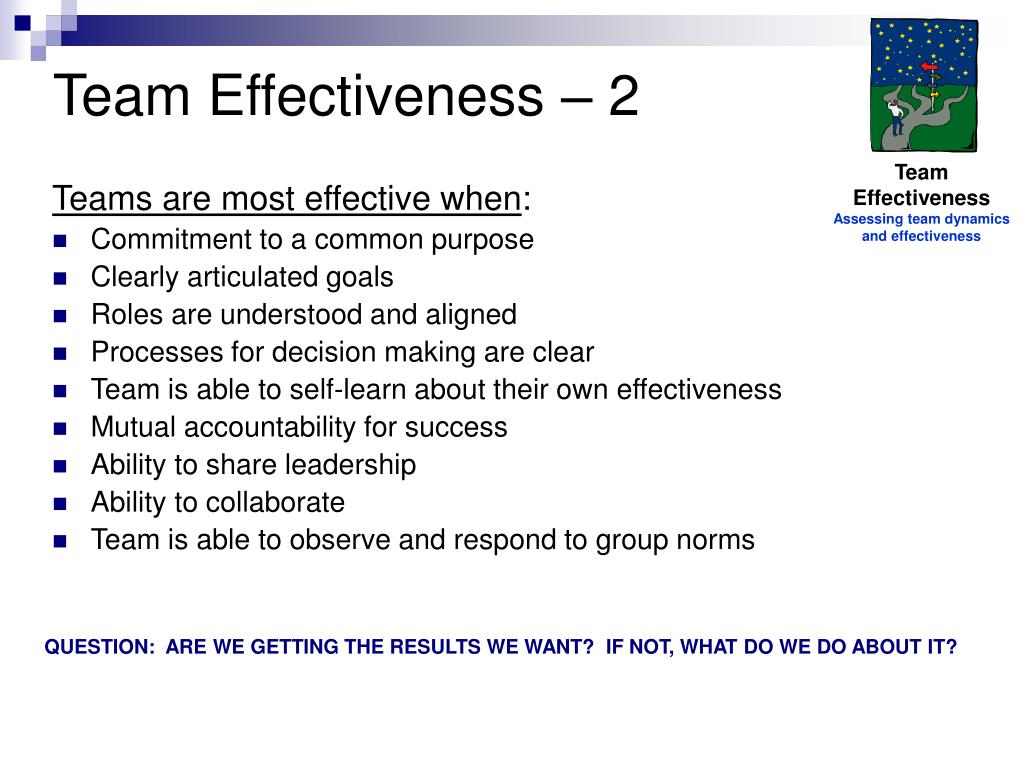 Team Effectiveness – 2

Team Effectiveness
Assessing team dynamics and effectiveness

Teams are most effective when:

- Commitment to a common purpose
- Clearly articulated goals
- Roles are understood and aligned
- Processes for decision making are clear
- Team is able to self-learn about their own effectiveness
- Mutual accountability for success
- Ability to share leadership
- Ability to collaborate
- Team is able to observe and respond to group norms

QUESTION: ARE WE GETTING THE RESULTS WE WANT? IF NOT, WHAT DO WE DO ABOUT IT?